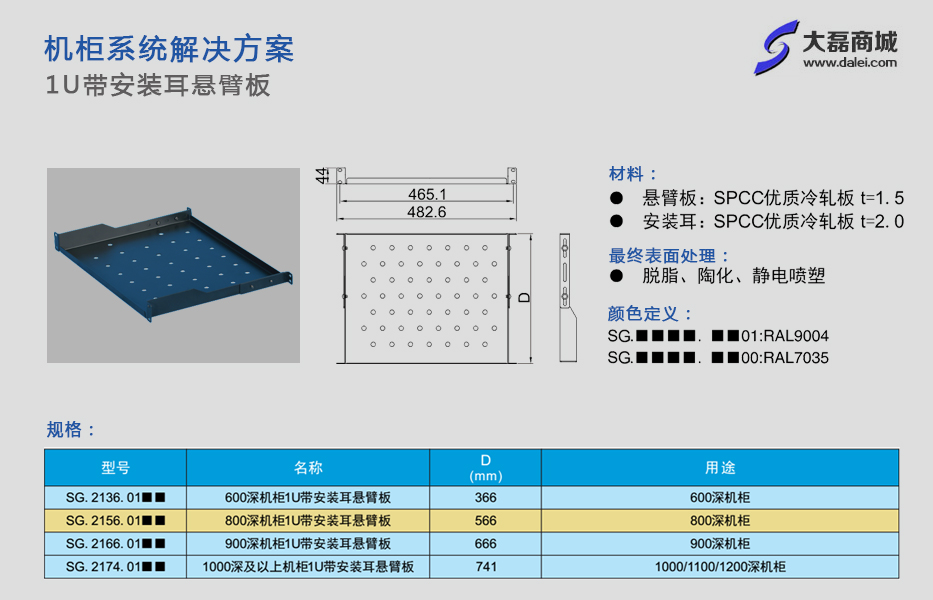 机柜系统解决方案
1U带安装耳悬臂板

大磊商城
www.dalei.com

44
465.1
482.6
D

材料：
● 悬臂板：SPCC优质冷轧板 t=1.5
● 安装耳：SPCC优质冷轧板 t=2.0

最终表面处理：
● 脱脂、陶化、静电喷塑

颜色定义：
SG.■■■■. ■■01:RAL9004
SG.■■■■. ■■00:RAL7035

规格：

| 型号 | 名称 | D (mm) | 用途 |
|---|---|---|---|
| SG. 2136. 01■■ | 600深机柜1U带安装耳悬臂板 | 366 | 600深机柜 |
| SG. 2156. 01■■ | 800深机柜1U带安装耳悬臂板 | 566 | 800深机柜 |
| SG. 2166. 01■■ | 900深机柜1U带安装耳悬臂板 | 666 | 900深机柜 |
| SG. 2174. 01■■ | 1000深及以上机柜1U带安装耳悬臂板 | 741 | 1000/1100/1200深机柜 |